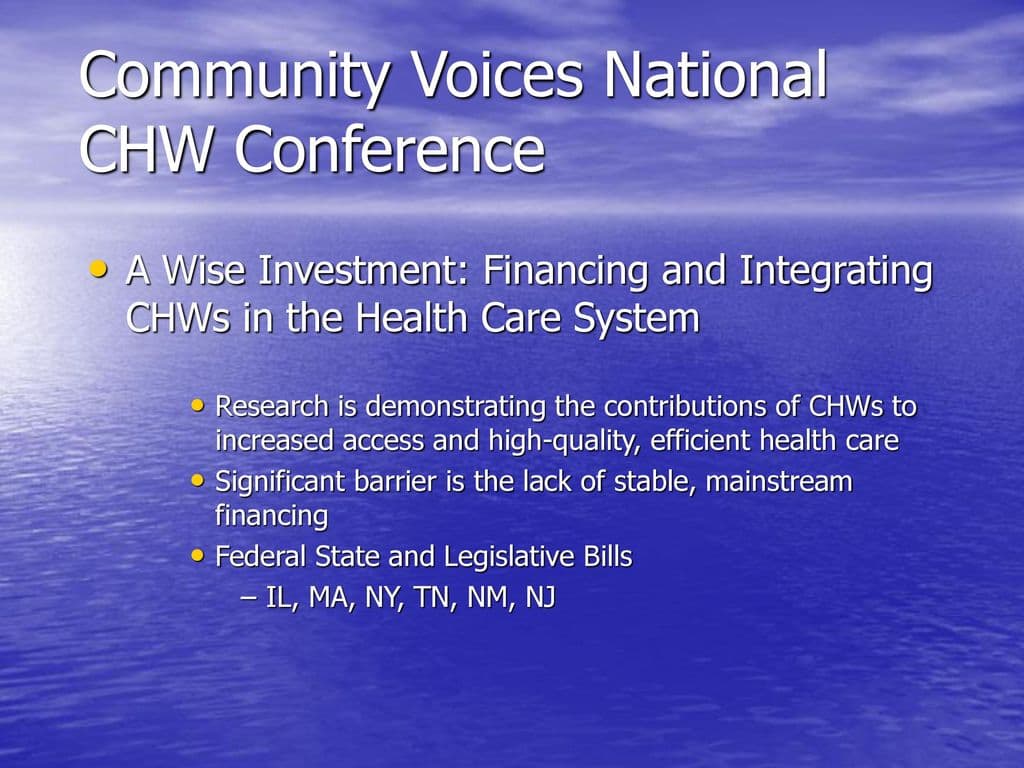 Community Voices National CHW Conference

• A Wise Investment: Financing and Integrating CHWs in the Health Care System

• Research is demonstrating the contributions of CHWs to increased access and high-quality, efficient health care
• Significant barrier is the lack of stable, mainstream financing
• Federal State and Legislative Bills
– IL, MA, NY, TN, NM, NJ